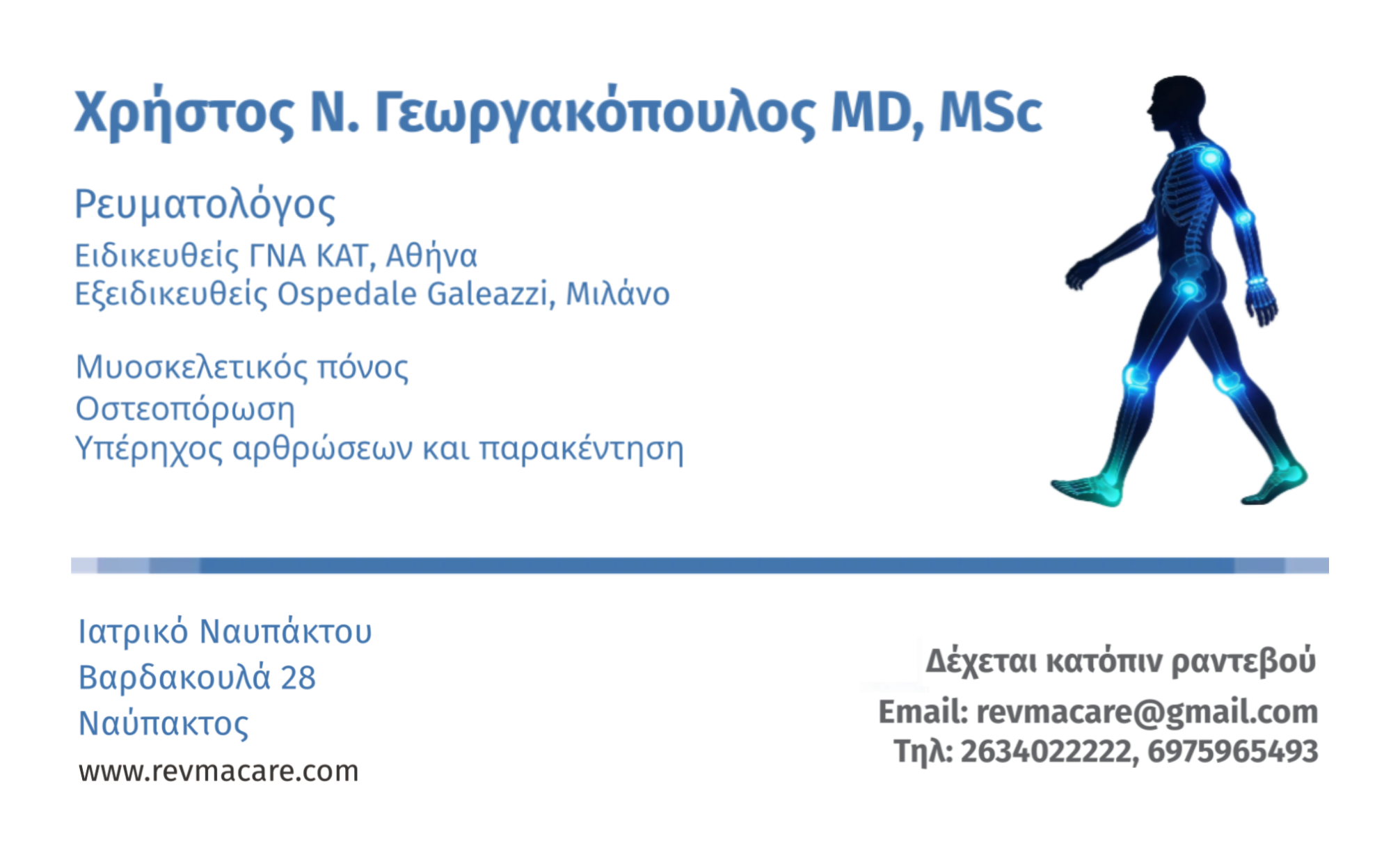 Χρήστος Ν. Γεωργακόπουλος MD, MSc

Ρευματολόγος
Ειδικευθείς ΓΝΑ ΚΑΤ, Αθήνα
Εξειδικευθείς Ospedale Galeazzi, Μιλάνο

Μυοσκελετικός πόνος
Οστεοπόρωση
Υπέρηχος αρθρώσεων και παρακέντηση

Ιατρικό Ναυπάκτου
Βαρδακουλά 28
Ναύπακτος
www.revmacare.com

Δέχεται κατόπιν ραντεβού
Email: revmacare@gmail.com
Τηλ: 2634022222, 6975965493